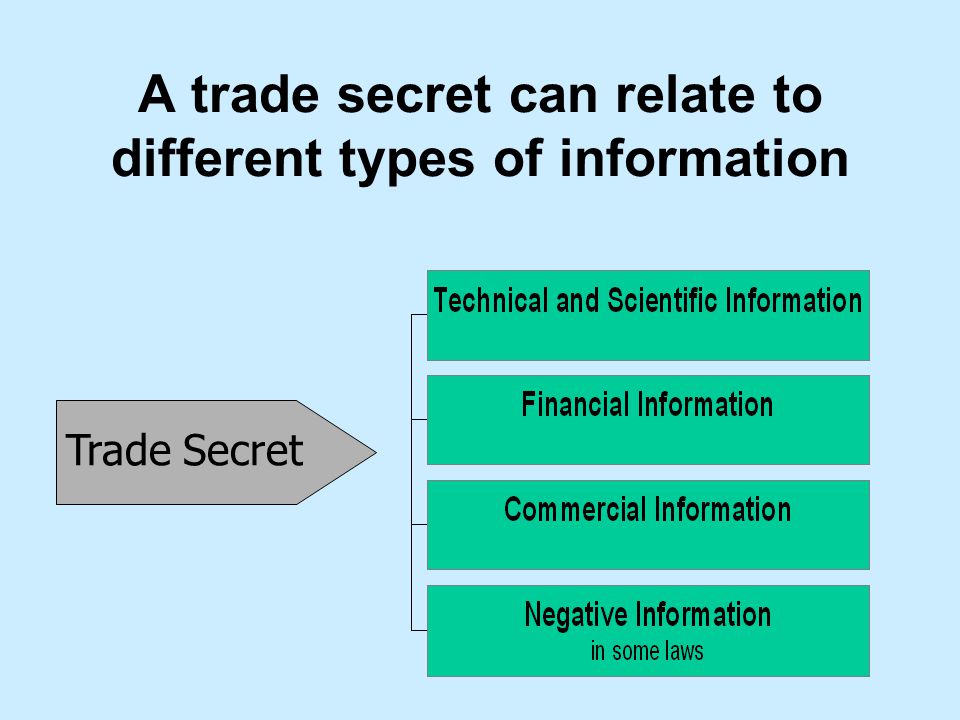 A trade secret can relate to different types of information

Trade Secret

Technical and Scientific Information

Financial Information

Commercial Information

Negative Information
in some laws